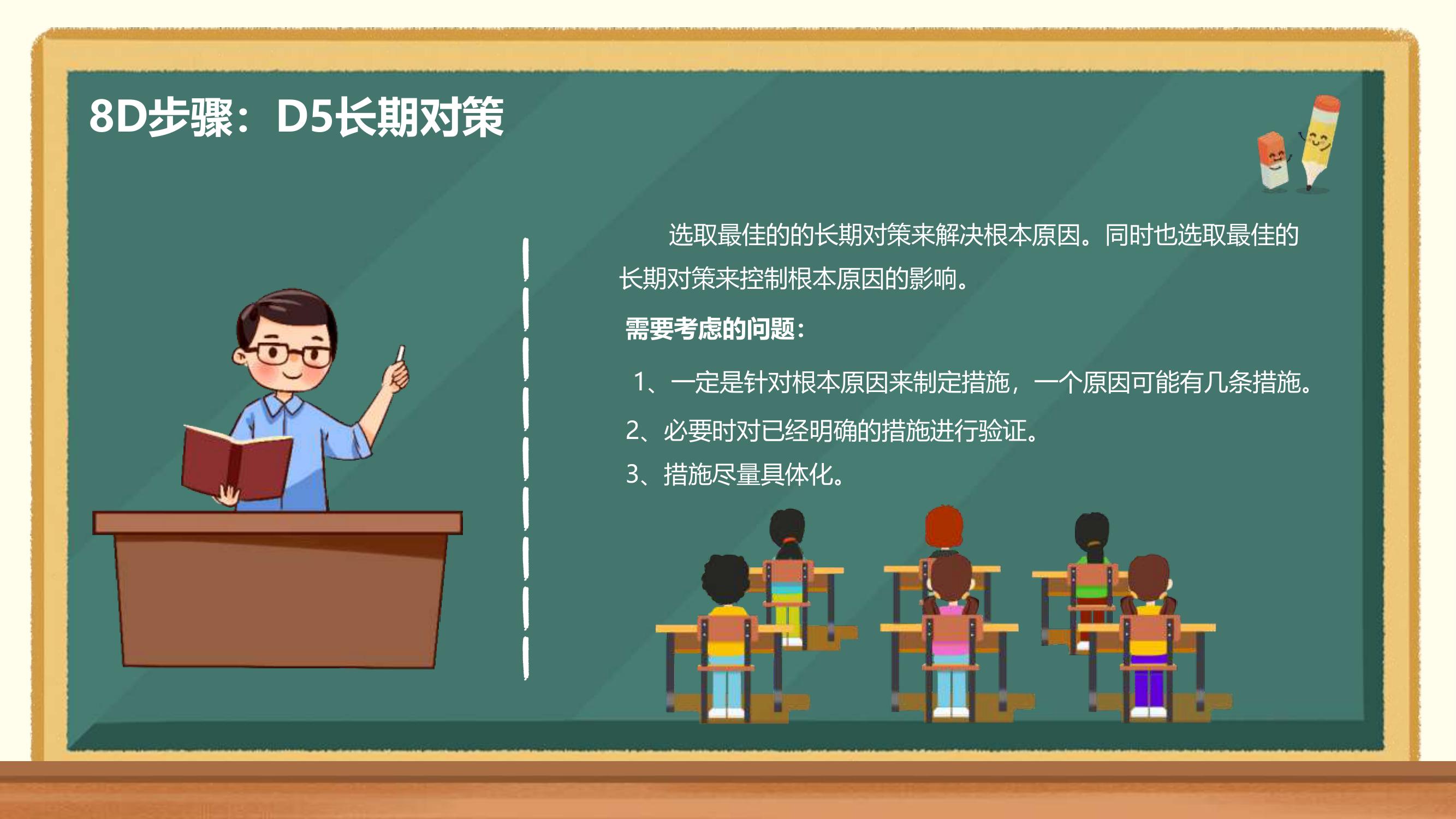 8D步骤：D5长期对策

选取最佳的的长期对策来解决根本原因。同时也选取最佳的长期对策来控制根本原因的影响。

需要考虑的问题：

1、一定是针对根本原因来制定措施，一个原因可能有几条措施。

2、必要时对已经明确的措施进行验证。

3、措施尽量具体化。